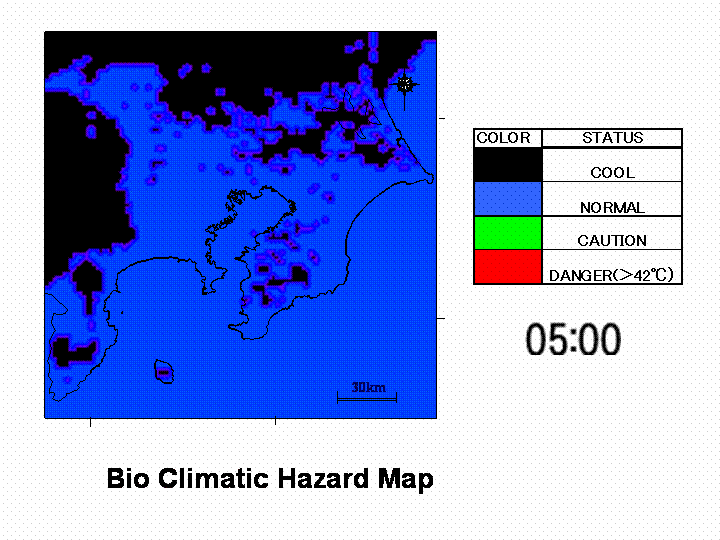 30km

| COLOR | STATUS |
|---|---|
| | COOL |
| | NORMAL |
| | CAUTION |
| | DANGER(>42℃) |

05:00

Bio Climatic Hazard Map